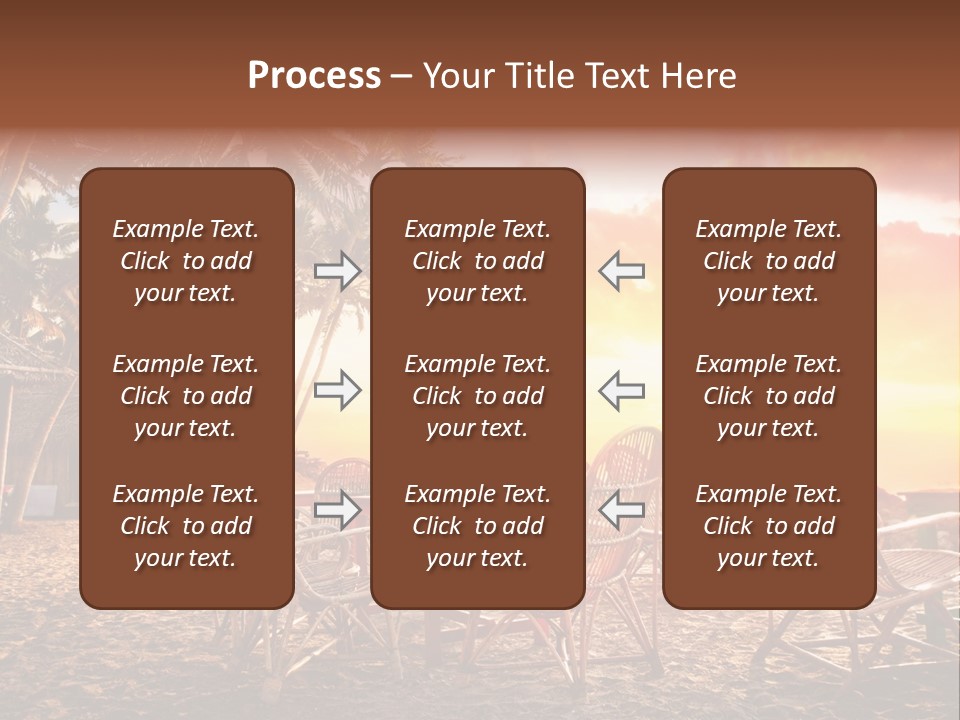 Process – Your Title Text Here

Example Text. Click to add your text.

Example Text. Click to add your text.

Example Text. Click to add your text.

Example Text. Click to add your text.

Example Text. Click to add your text.

Example Text. Click to add your text.

Example Text. Click to add your text.

Example Text. Click to add your text.

Example Text. Click to add your text.